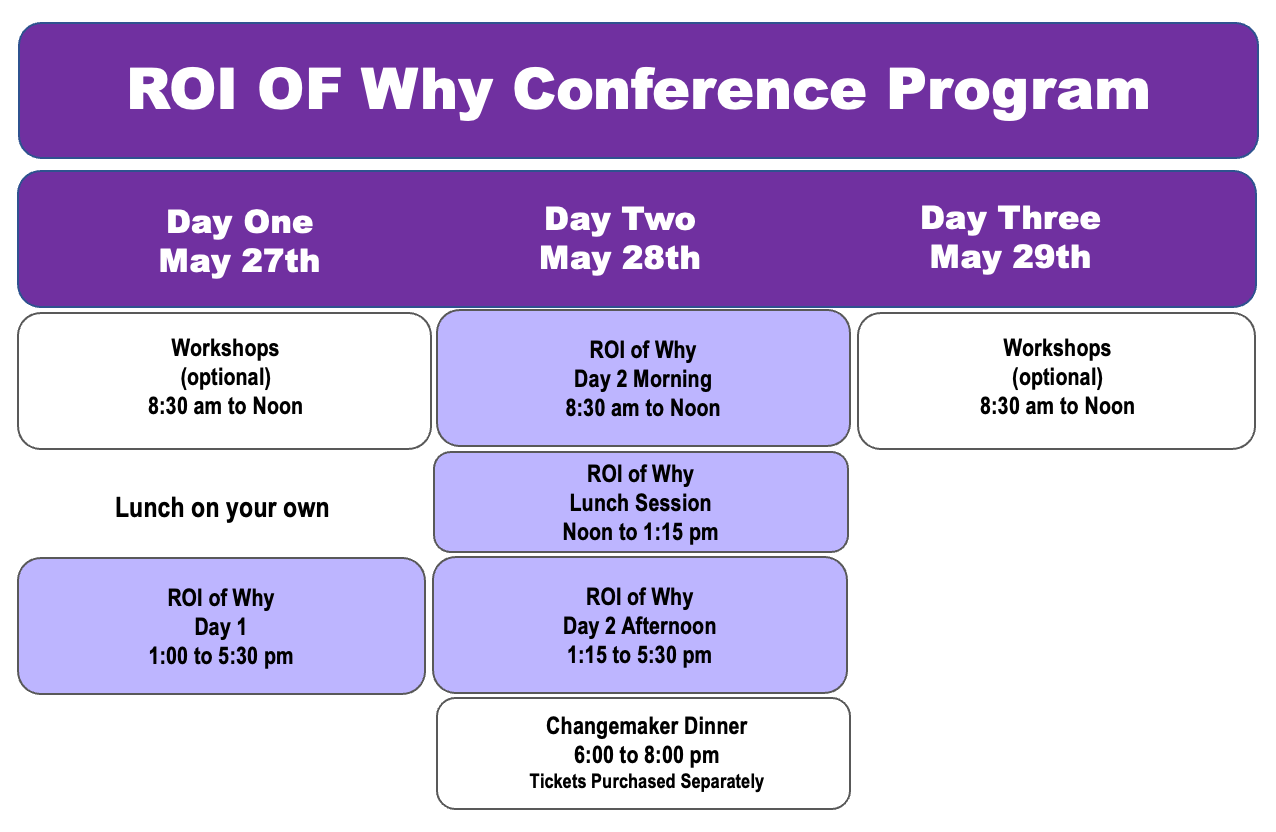 ROI OF Why Conference Program

Day One
May 27th

Workshops
(optional)
8:30 am to Noon

Lunch on your own

ROI of Why
Day 1
1:00 to 5:30 pm

Day Two
May 28th

ROI of Why
Day 2 Morning
8:30 am to Noon

ROI of Why
Lunch Session
Noon to 1:15 pm

ROI of Why
Day 2 Afternoon
1:15 to 5:30 pm

Changemaker Dinner
6:00 to 8:00 pm
Tickets Purchased Separately

Day Three
May 29th

Workshops
(optional)
8:30 am to Noon